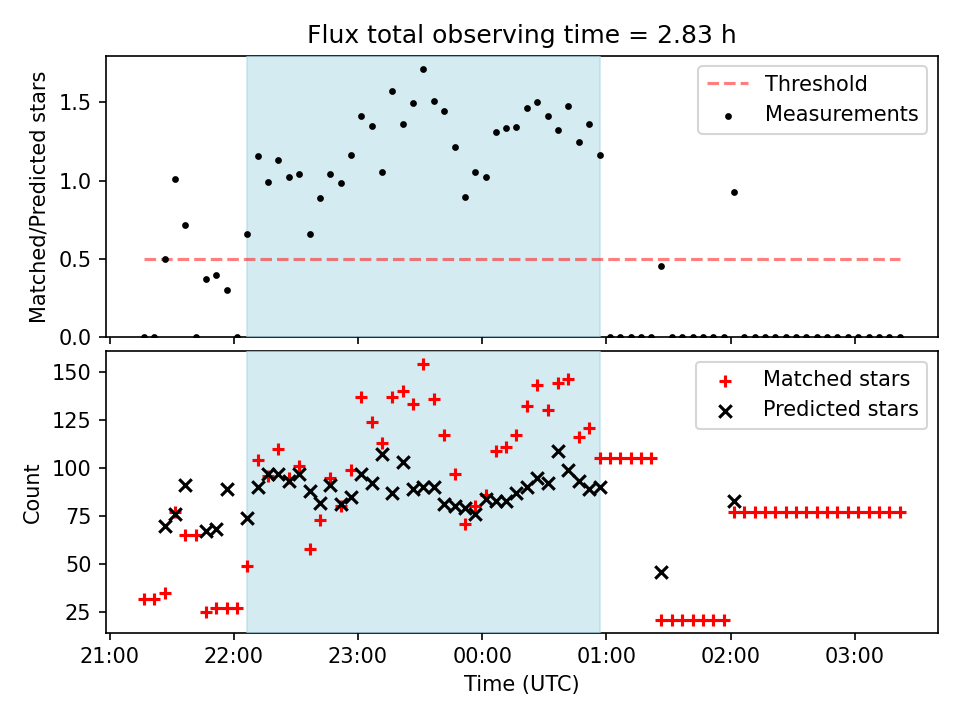 Flux total observing time = 2.83 h

Matched/Predicted stars

1.5
1.0
0.5
0.0

Threshold
Measurements

Count

150
125
100
75
50
25

Matched stars
Predicted stars

21:00
22:00
23:00
00:00
01:00
02:00
03:00

Time (UTC)